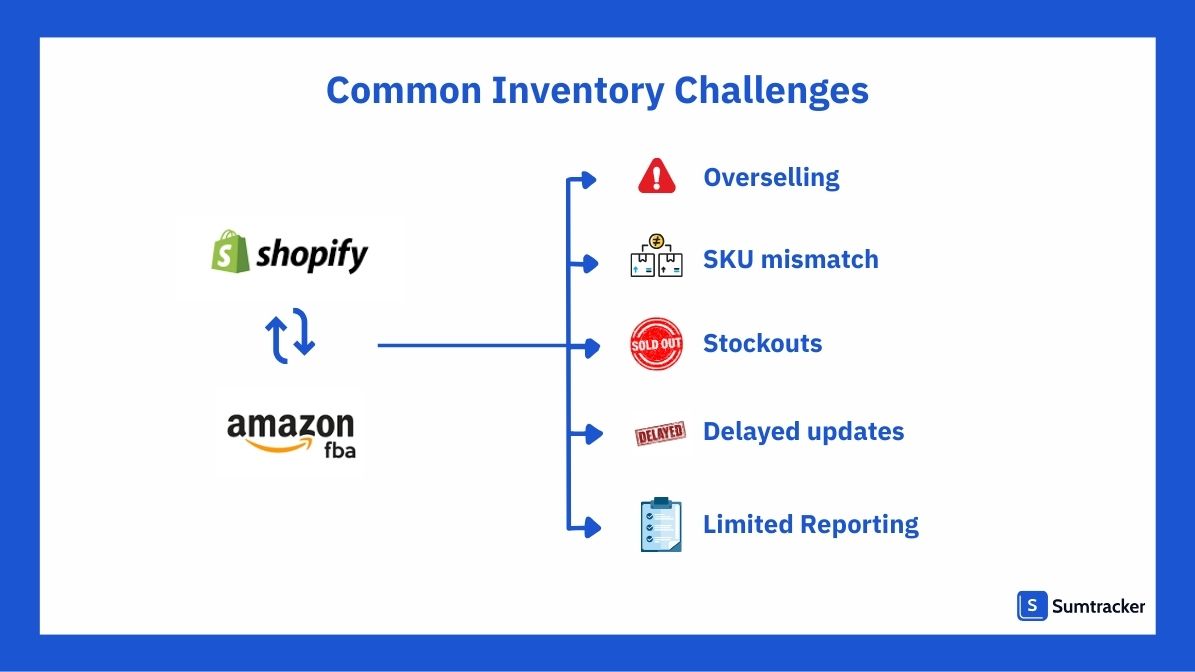 Common Inventory Challenges

shopify

amazon fba

Overselling

SKU mismatch

SOLD OUT

Stockouts

DELAYED

Delayed updates

Limited Reporting

S Sumtracker